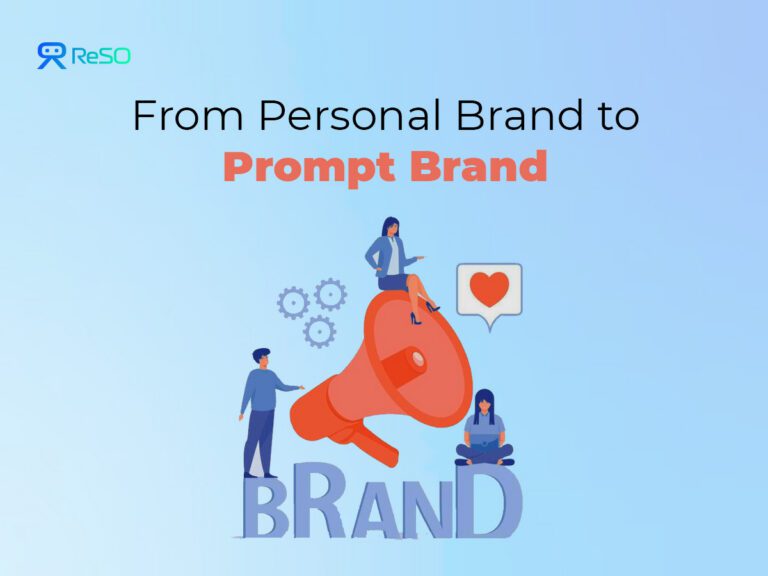 ReSO

From Personal Brand to
Prompt Brand

BRAND